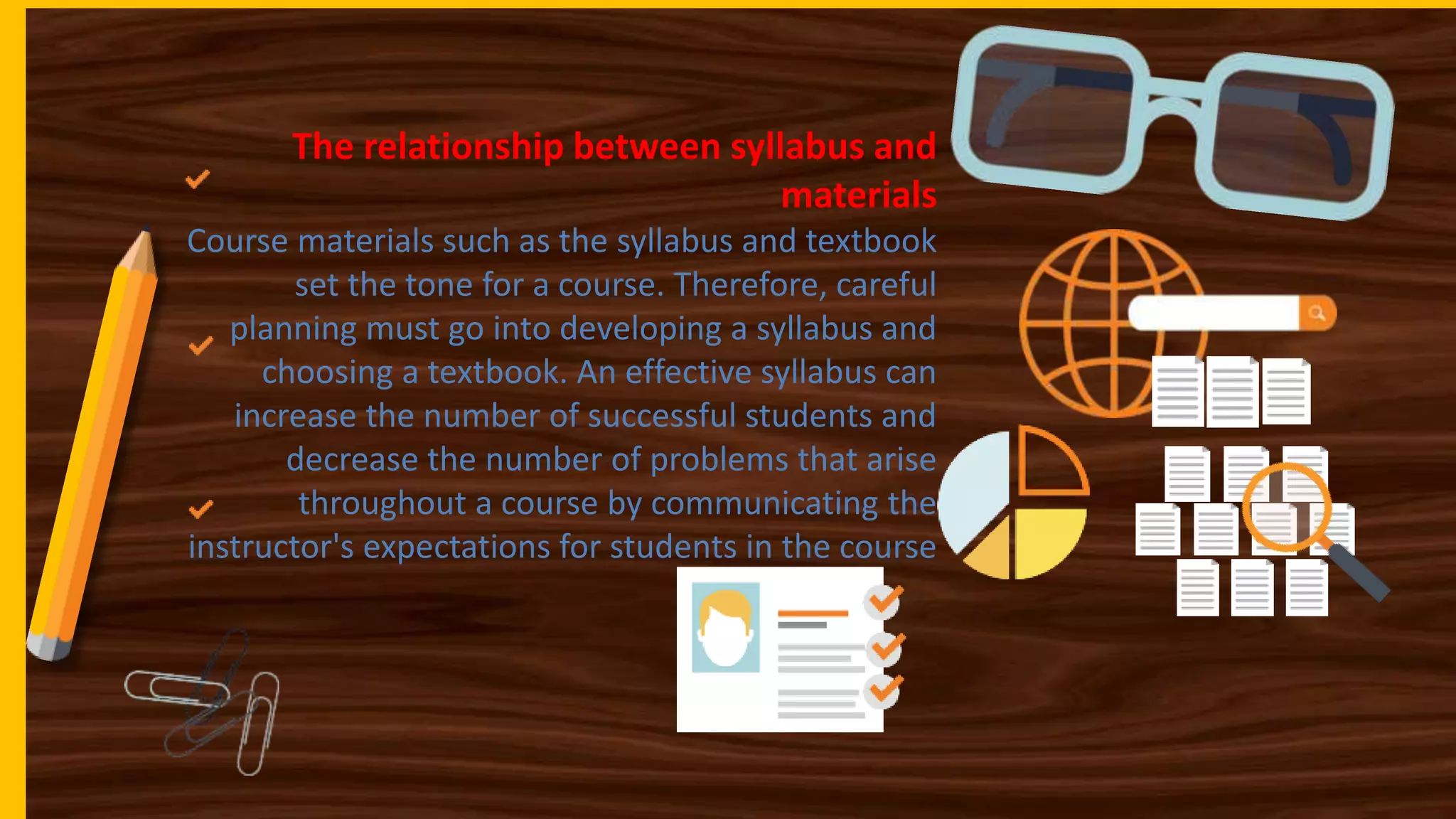 The relationship between syllabus and materials

Course materials such as the syllabus and textbook set the tone for a course. Therefore, careful planning must go into developing a syllabus and choosing a textbook. An effective syllabus can increase the number of successful students and decrease the number of problems that arise throughout a course by communicating the instructor's expectations for students in the course